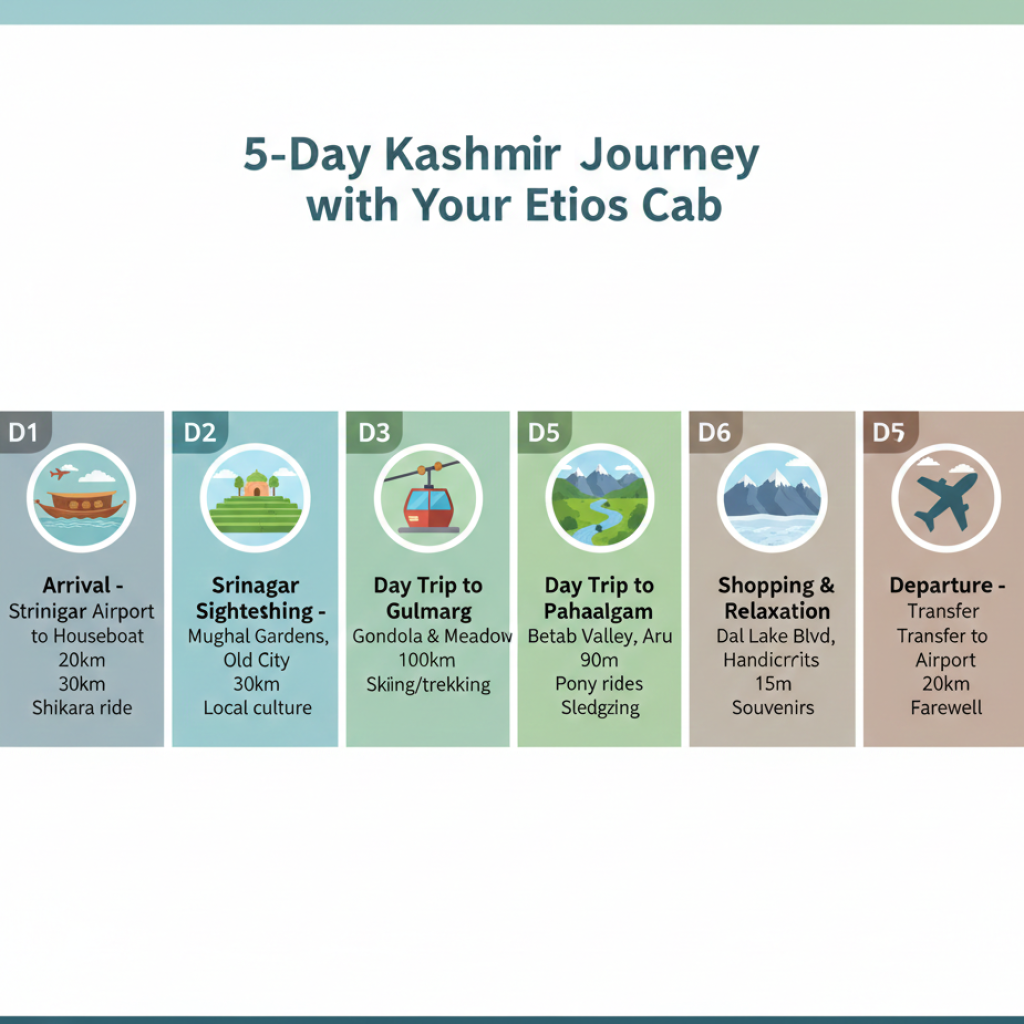 5-Day Kashmir Journey with Your Etios Cab

D1
Arrival -
Strinigar Airport to Houseboat
20km
30km
Shikara ride

D2
Srinagar Sighteshing -
Mughal Gardens, Old City
30km
Local culture

D3
Day Trip to Gulmarg
Gondola & Meadow
100km
Skiing/trekking

D5
Day Trip to Pahaalgam
Betab Valley, Aru
90m
Pony rides
Sledgzing

D6
Shopping & Relaxation
Dal Lake Blvd, Handicrrits
15m
Souvenirs

D5
Departure -
Transfer
Transfer to Airport
20km
Farewell